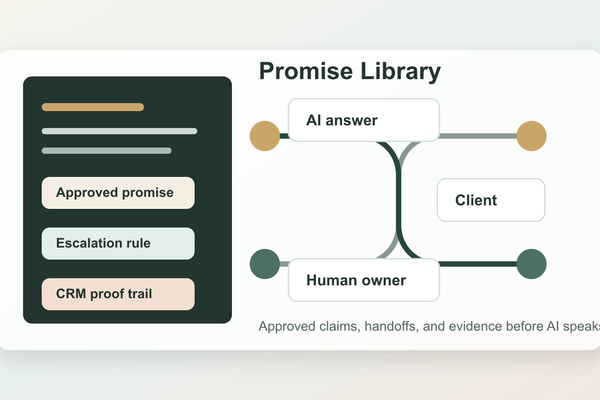 Approved promise

Escalation rule

CRM proof trail

Promise Library

AI answer

Client

Human owner

Approved claims, handoffs, and evidence before AI speaks